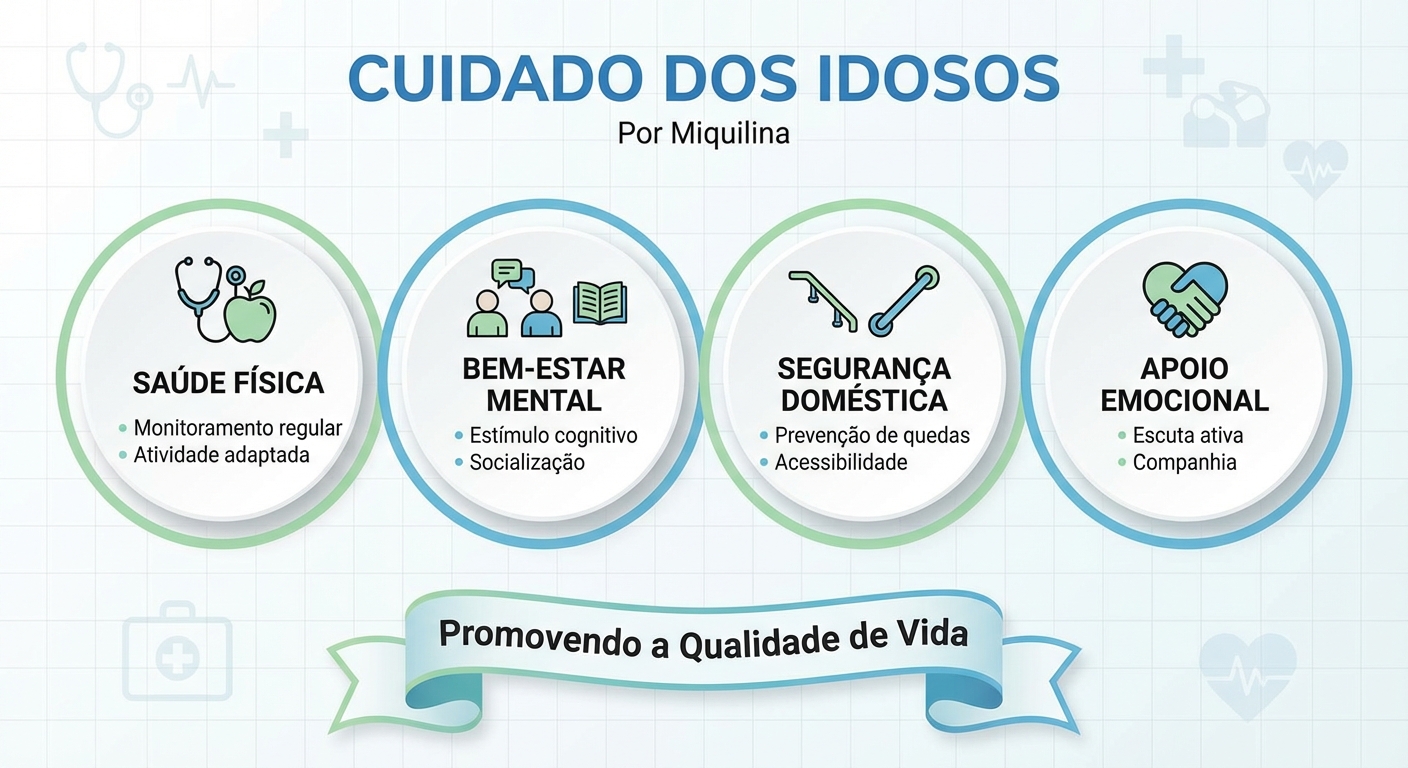 CUIDADO DOS IDOSOS
Por Miquilina

SAÚDE FÍSICA
• Monitoramento regular
• Atividade adaptada

BEM-ESTAR MENTAL
• Estímulo cognitivo
• Socialização

SEGURANÇA DOMÉSTICA
• Prevenção de quedas
• Acessibilidade

APOIO EMOCIONAL
• Escuta ativa
• Companhia

Promovendo a Qualidade de Vida